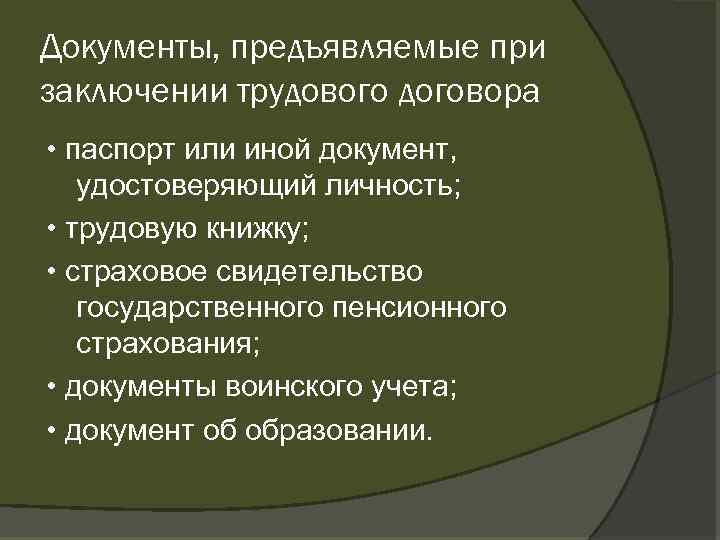 Документы, предъявляемые при заключении трудового договора

• паспорт или иной документ, удостоверяющий личность;
• трудовую книжку;
• страховое свидетельство государственного пенсионного страхования;
• документы воинского учета;
• документ об образовании.